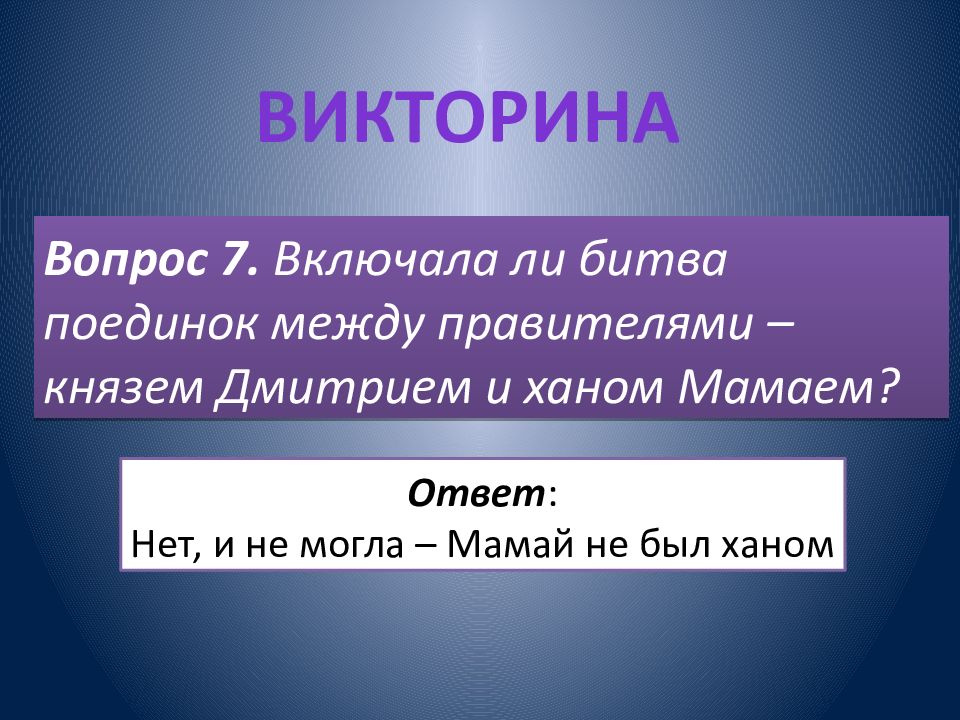 ВИКТОРИНА

Вопрос 7. Включала ли битва поединок между правителями – князем Дмитрием и ханом Мамаем?

Ответ:
Нет, и не могла – Мамай не был ханом